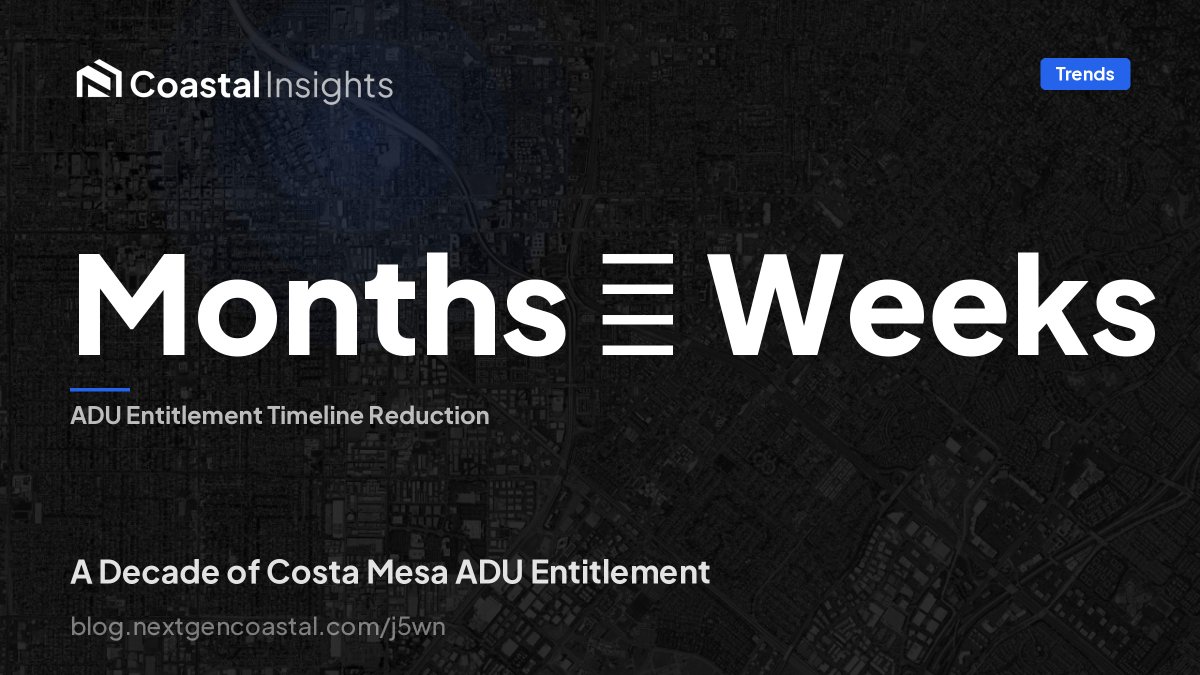 Coastal Insights

Trends

Months Weeks

ADU Entitlement Timeline Reduction

A Decade of Costa Mesa ADU Entitlement

blog.nextgencoastal.com/j5wn